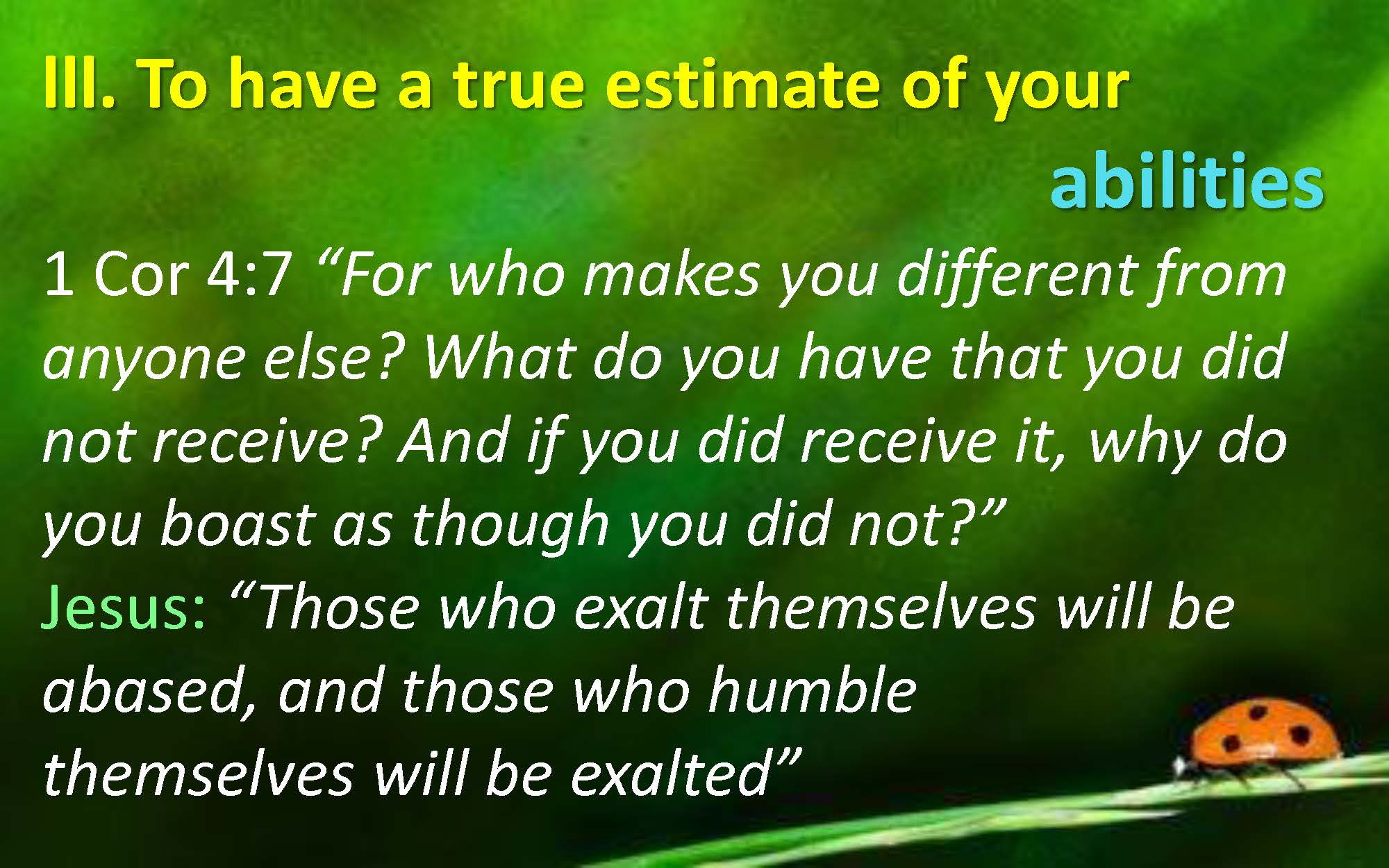 III. To have a true estimate of your abilities

1 Cor 4:7 “For who makes you different from anyone else? What do you have that you did not receive? And if you did receive it, why do you boast as though you did not?”

Jesus: “Those who exalt themselves will be abased, and those who humble themselves will be exalted”